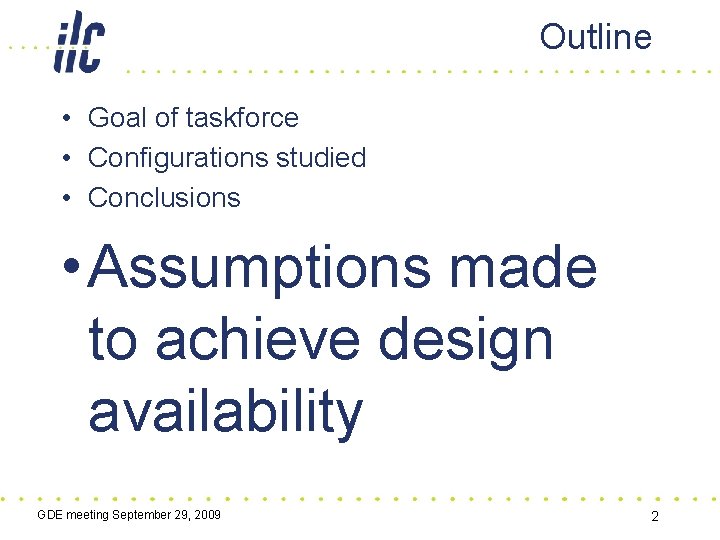 ilc

Outline

• Goal of taskforce
• Configurations studied
• Conclusions

• Assumptions made to achieve design availability

GDE meeting September 29, 2009

2